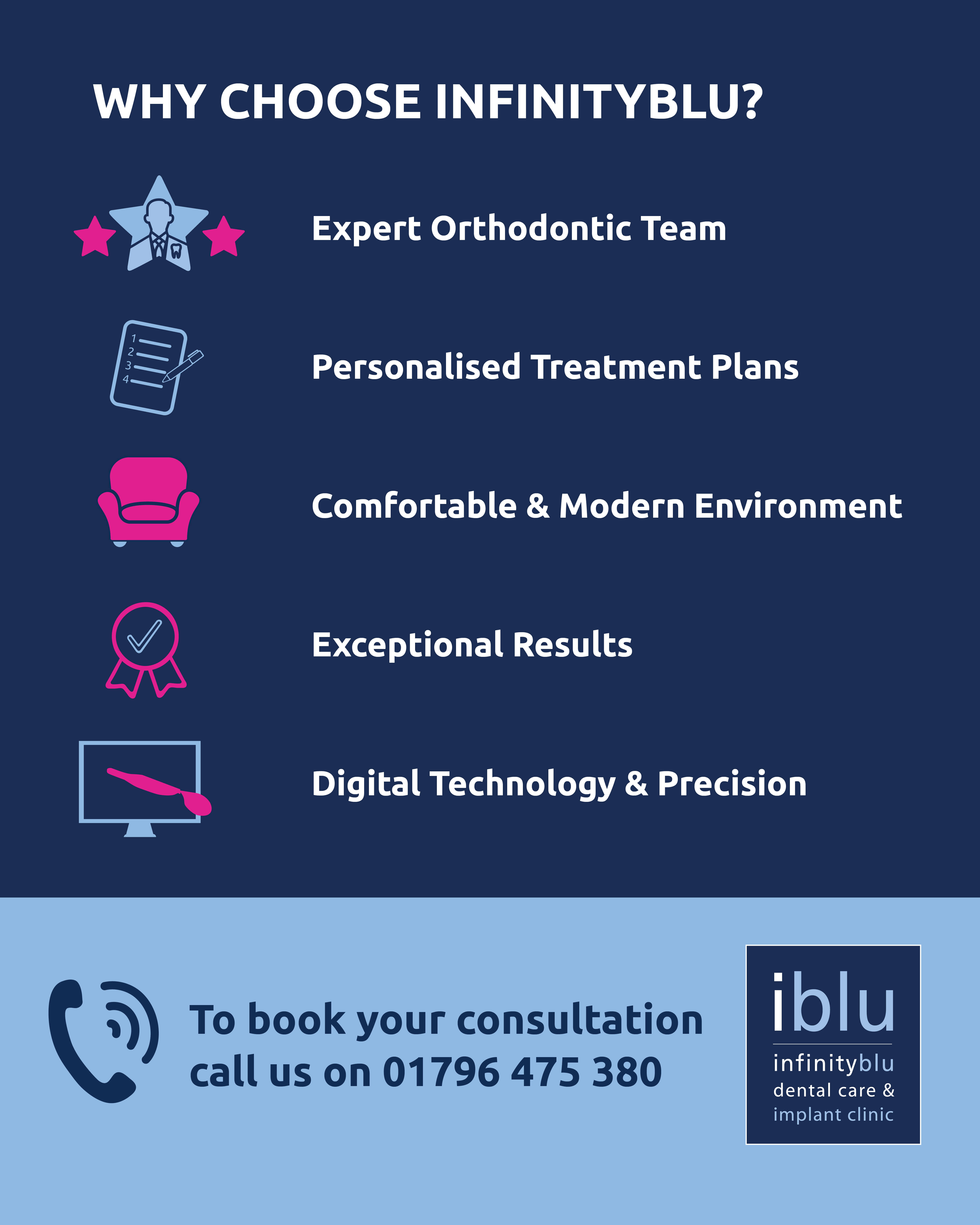 WHY CHOOSE INFINITYBLU?

1
2
3
4

Expert Orthodontic Team

Personalised Treatment Plans

Comfortable & Modern Environment

Exceptional Results

Digital Technology & Precision

To book your consultation call us on 01796 475 380

iblu
infinityblu
dental care &
implant clinic